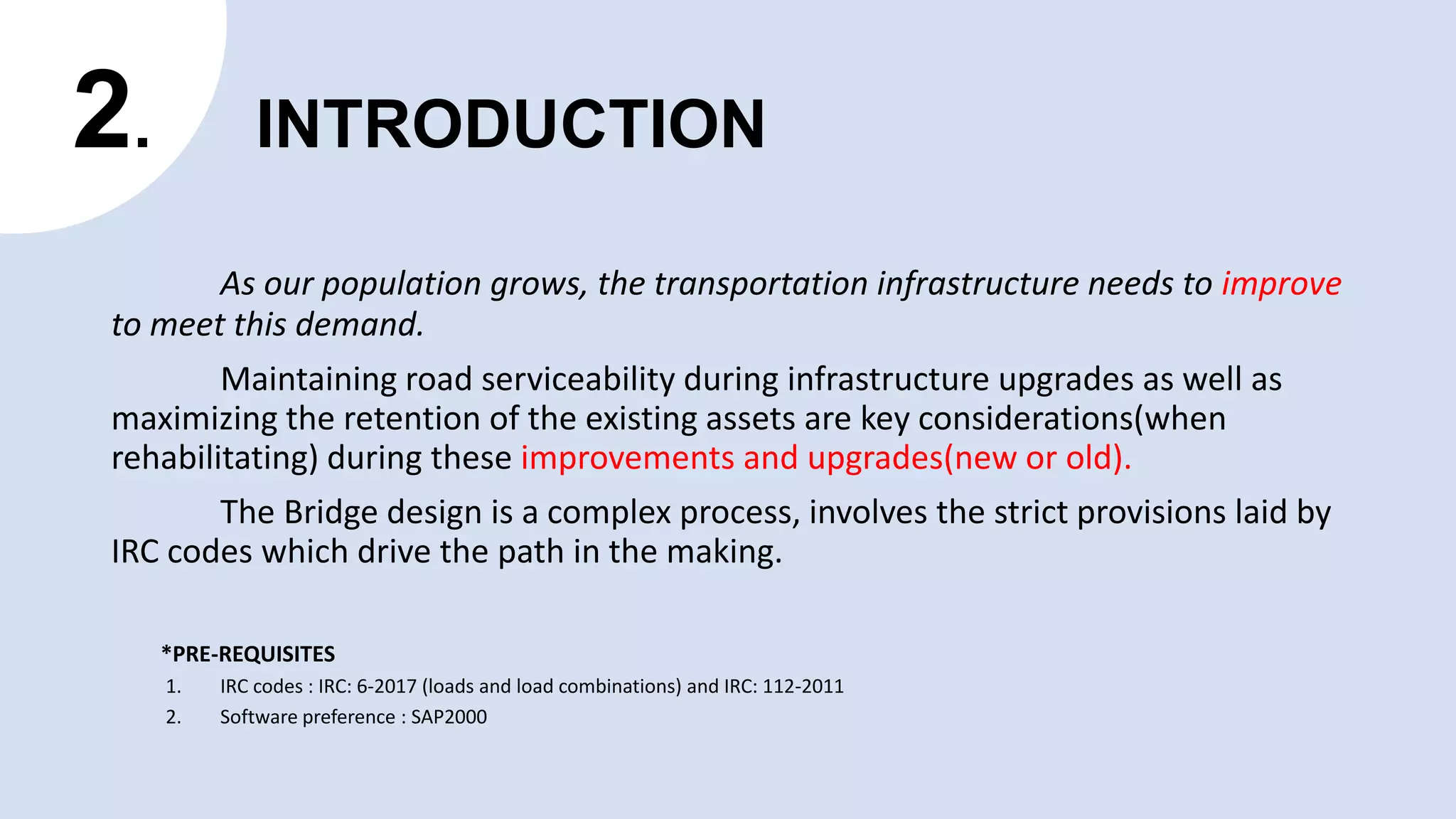 2. INTRODUCTION

As our population grows, the transportation infrastructure needs to improve to meet this demand.

Maintaining road serviceability during infrastructure upgrades as well as maximizing the retention of the existing assets are key considerations(when rehabilitating) during these improvements and upgrades(new or old).

The Bridge design is a complex process, involves the strict provisions laid by IRC codes which drive the path in the making.

*PRE-REQUISITES
1. IRC codes : IRC: 6-2017 (loads and load combinations) and IRC: 112-2011
2. Software preference : SAP2000